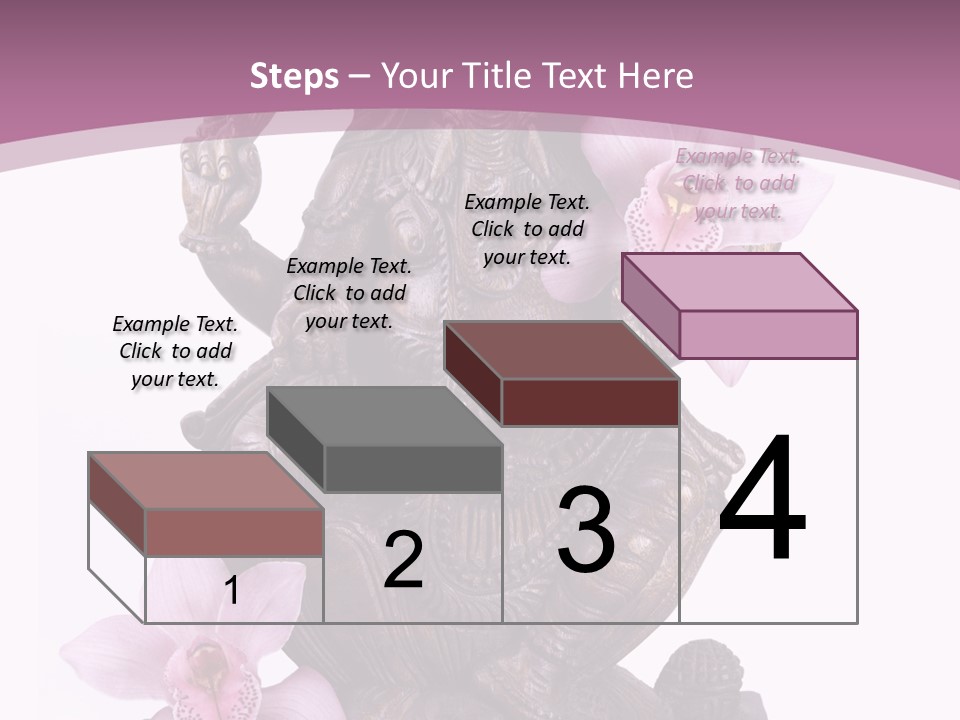 Steps – Your Title Text Here

Example Text. Click to add your text.

Example Text. Click to add your text.

Example Text. Click to add your text.

Example Text. Click to add your text.

1

2

3

4